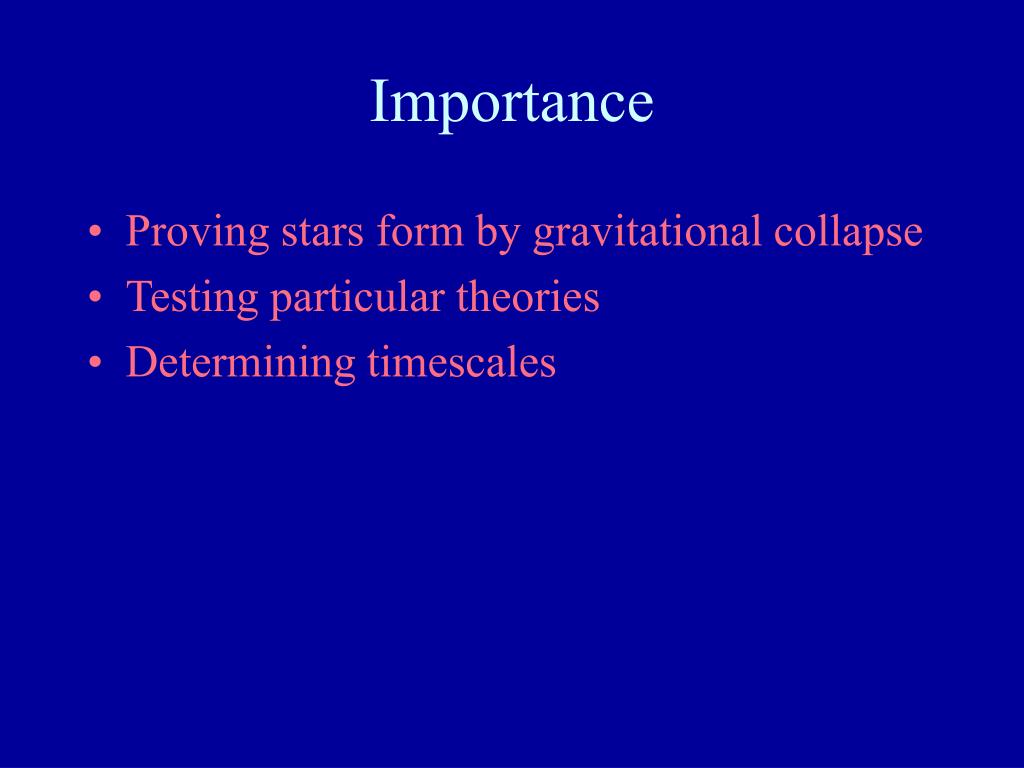 Importance

• Proving stars form by gravitational collapse
• Testing particular theories
• Determining timescales